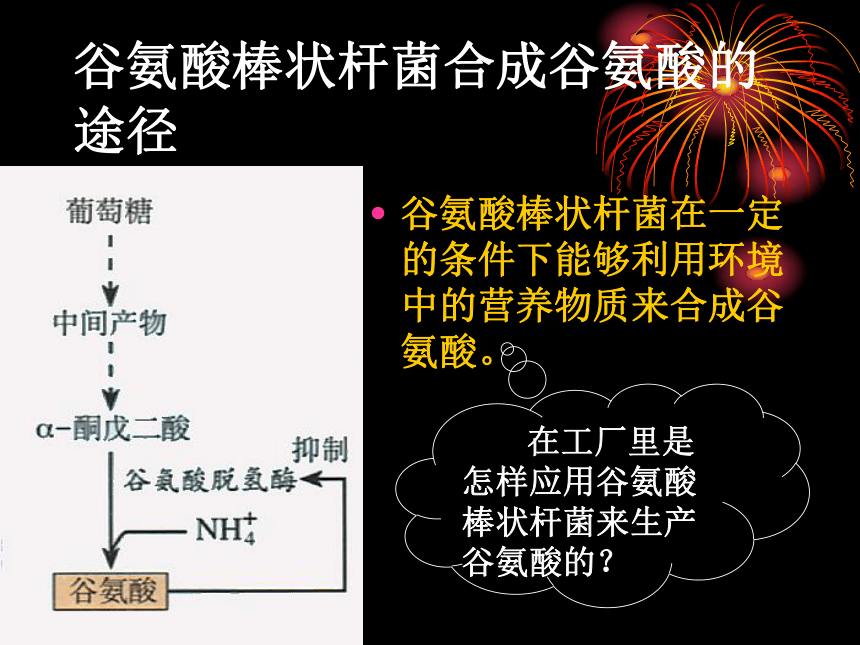 谷氨酸棒状杆菌合成谷氨酸的途径

葡萄糖

中间产物

α-酮戊二酸

抑制

谷氨酸脱氢酶

$NH_4^+$

谷氨酸

• 谷氨酸棒状杆菌在一定的条件下能够利用环境中的营养物质来合成谷氨酸。

在工厂里是怎样应用谷氨酸棒状杆菌来生产谷氨酸的？